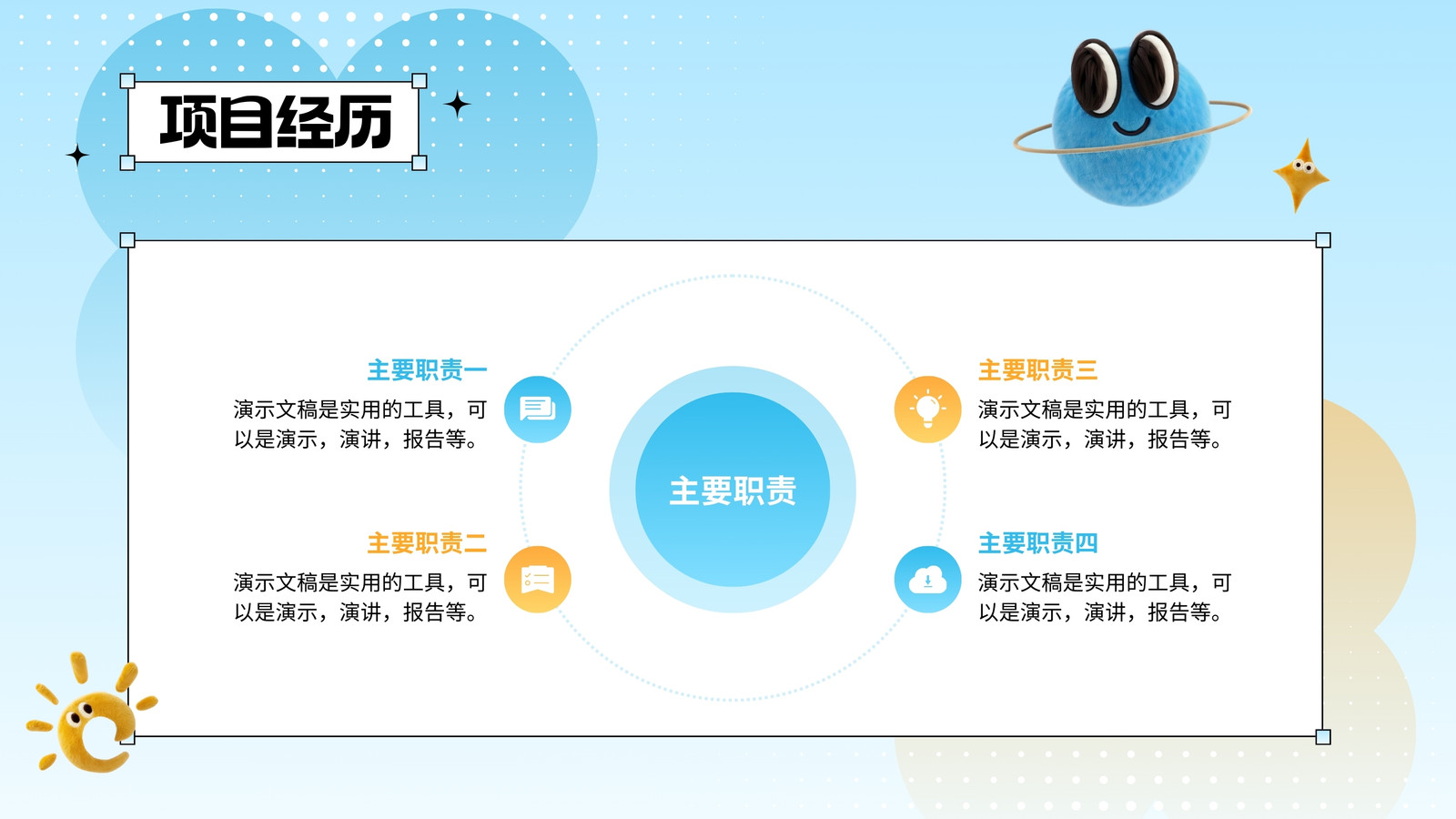 项目经历

主要职责一
演示文稿是实用的工具，可以是演示，演讲，报告等。

主要职责二
演示文稿是实用的工具，可以是演示，演讲，报告等。

主要职责

主要职责三
演示文稿是实用的工具，可以是演示，演讲，报告等。

主要职责四
演示文稿是实用的工具，可以是演示，演讲，报告等。